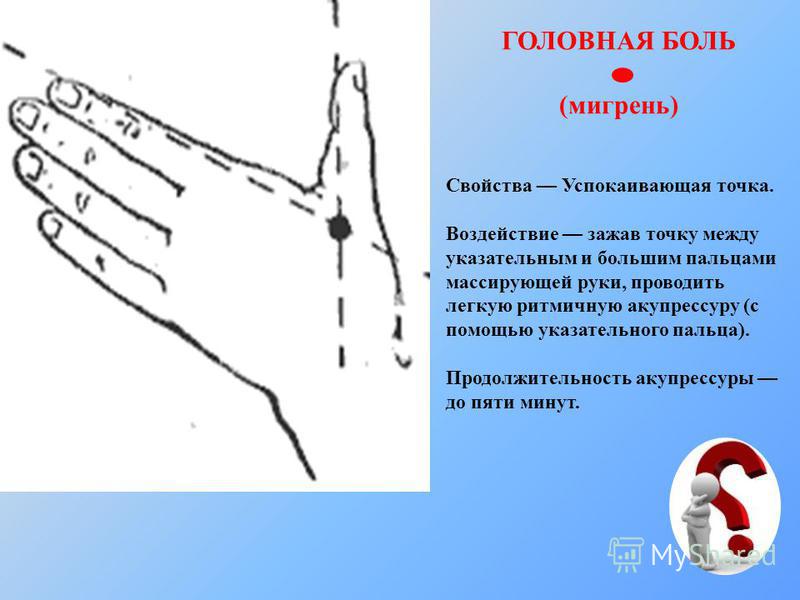 ГОЛОВНАЯ БОЛЬ

(мигрень)

Свойства — Успокаивающая точка.

Воздействие — зажав точку между указательным и большим пальцами массирующей руки, проводить легкую ритмичную акупрессуру (с помощью указательного пальца).

Продолжительность акупрессуры — до пяти минут.

MyShared